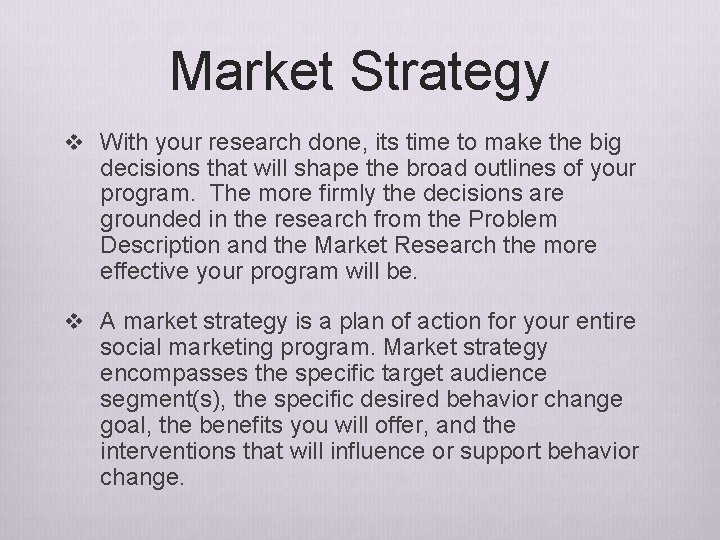 Market Strategy

❖ With your research done, its time to make the big decisions that will shape the broad outlines of your program. The more firmly the decisions are grounded in the research from the Problem Description and the Market Research the more effective your program will be.

❖ A market strategy is a plan of action for your entire social marketing program. Market strategy encompasses the specific target audience segment(s), the specific desired behavior change goal, the benefits you will offer, and the interventions that will influence or support behavior change.